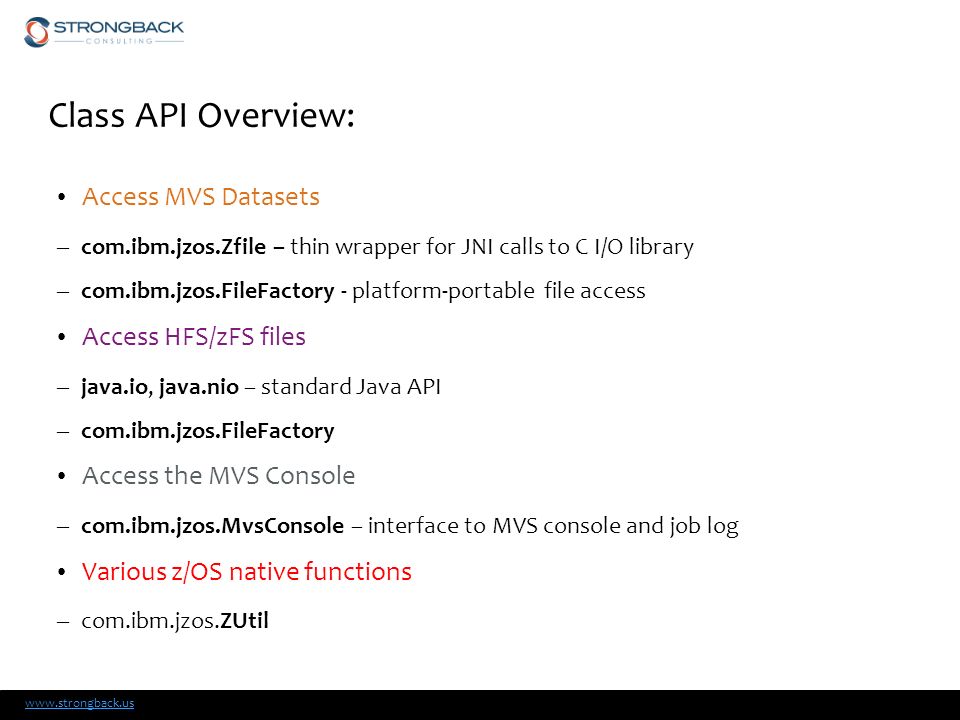 STRONGBACK
CONSULTING

Class API Overview:

• Access MVS Datasets

– com.ibm.jzos.Zfile – thin wrapper for JNI calls to C I/O library

– com.ibm.jzos.FileFactory - platform-portable file access

• Access HFS/zFS files

– java.io, java.nio – standard Java API

– com.ibm.jzos.FileFactory

• Access the MVS Console

– com.ibm.jzos.MvsConsole – interface to MVS console and job log

• Various z/OS native functions

– com.ibm.jzos.ZUtil

www.strongback.us